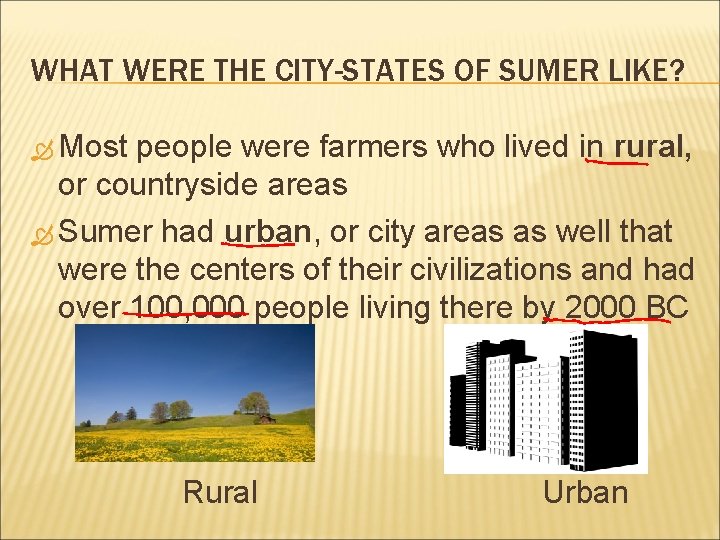 WHAT WERE THE CITY-STATES OF SUMER LIKE?

Most people were farmers who lived in rural, or countryside areas

Sumer had urban, or city areas as well that were the centers of their civilizations and had over 100,000 people living there by 2000 BC

Rural

Urban